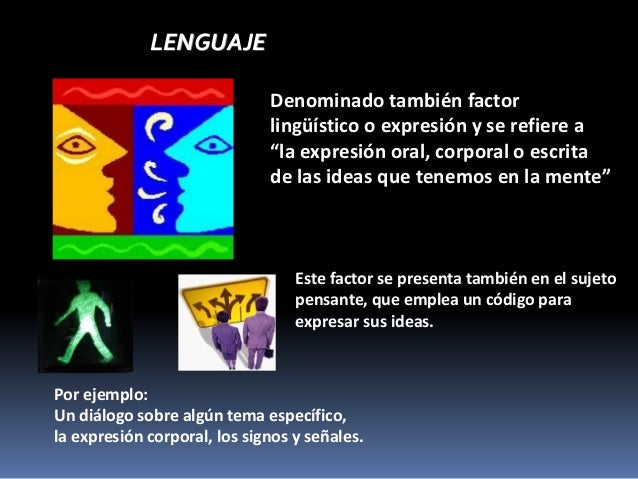 LENGUAJE

Denominado también factor lingüístico o expresión y se refiere a “la expresión oral, corporal o escrita de las ideas que tenemos en la mente”

Este factor se presenta también en el sujeto pensante, que emplea un código para expresar sus ideas.

Por ejemplo:
Un diálogo sobre algún tema específico, la expresión corporal, los signos y señales.